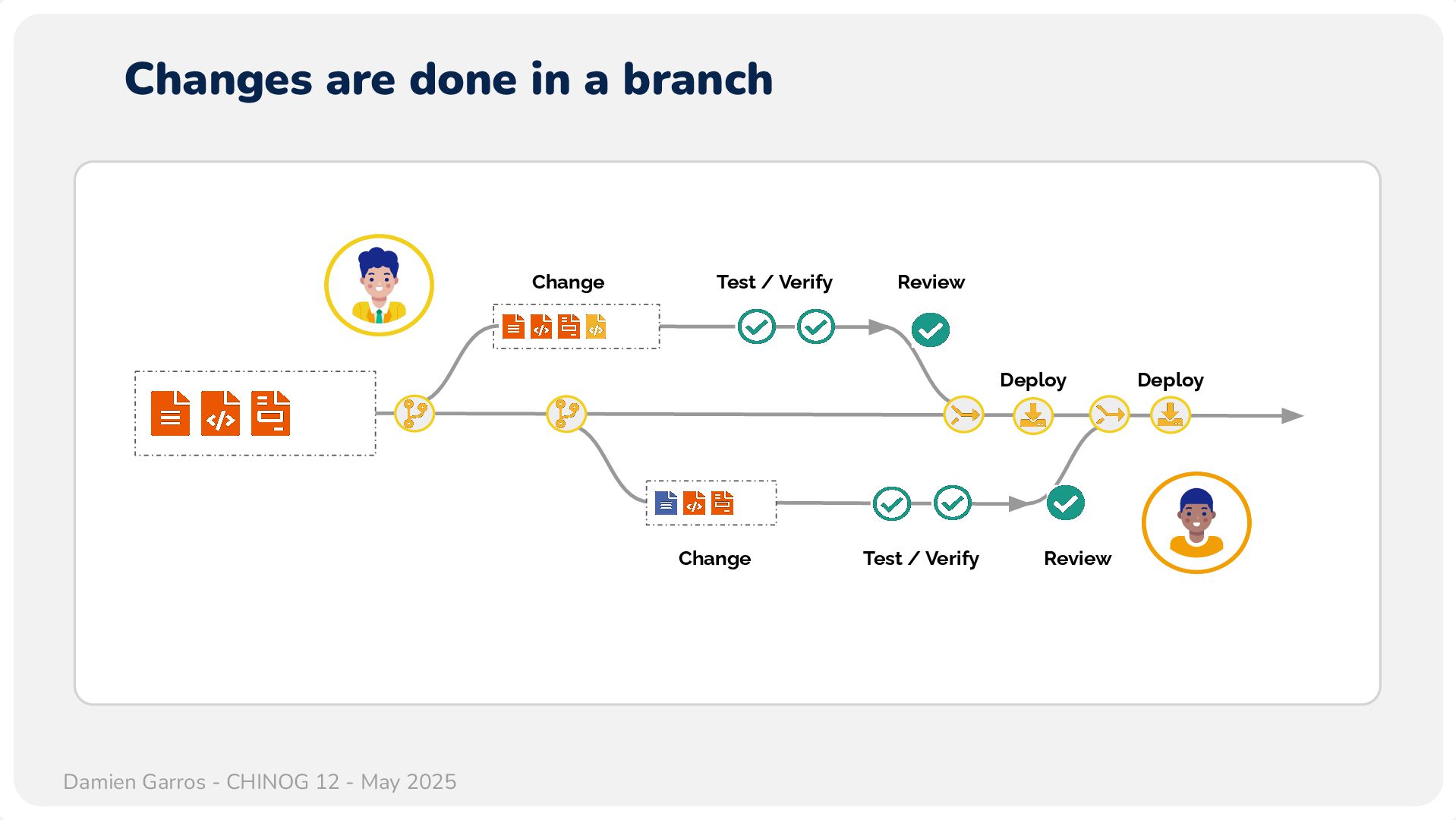 Changes are done in a branch

Change

Test / Verify

Review

Deploy

Deploy

Change

Test / Verify

Review

Damien Garros - CHINOG 12 - May 2025